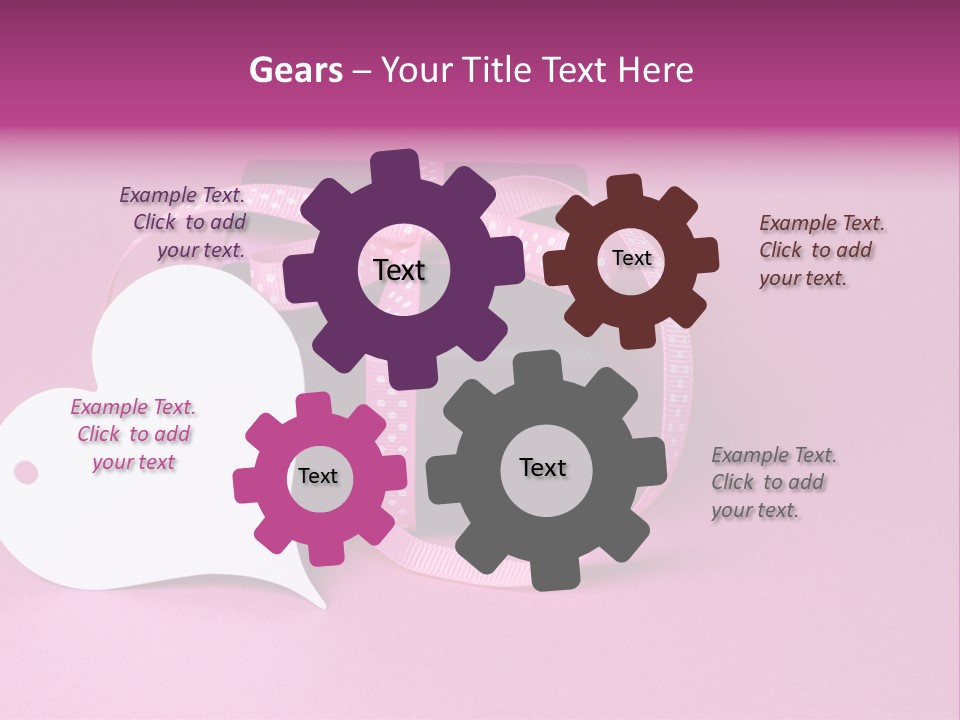 Gears – Your Title Text Here

Example Text. Click to add your text.

Text

Text

Example Text. Click to add your text.

Example Text. Click to add your text

Text

Text

Example Text. Click to add your text.